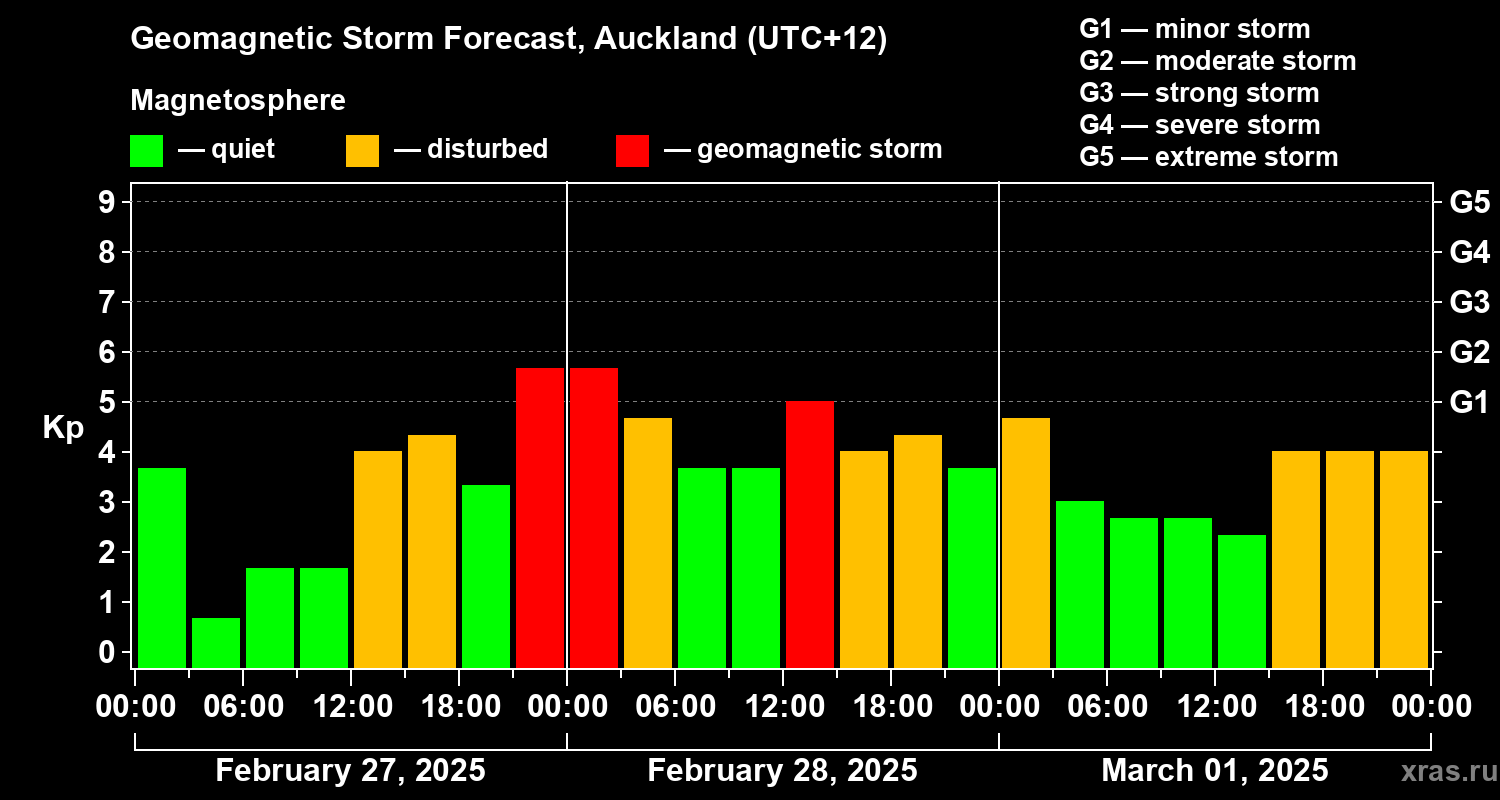 Geomagnetic Storm Forecast, Auckland (UTC+12)

Magnetosphere

— quiet — disturbed — geomagnetic storm

G1 — minor storm
G2 — moderate storm
G3 — strong storm
G4 — severe storm
G5 — extreme storm

Kp

9
8
7
6
5
4
3
2
1
0

G5
G4
G3
G2
G1

00:00 06:00 12:00 18:00 00:00 06:00 12:00 18:00 00:00 06:00 12:00 18:00 00:00

February 27, 2025
February 28, 2025
March 01, 2025

xras.ru